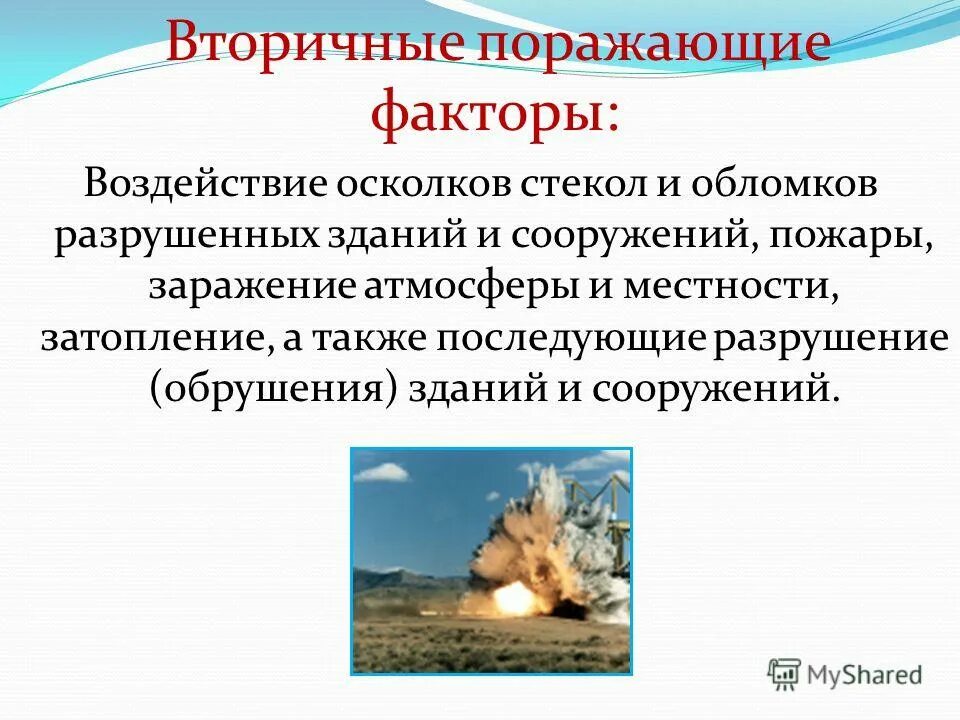 Вторичные поражающие факторы:

Воздействие осколков стекол и обломков разрушенных зданий и сооружений, пожары, заражение атмосферы и местности, затопление, а также последующие разрушение (обрушения) зданий и сооружений.

MyShared